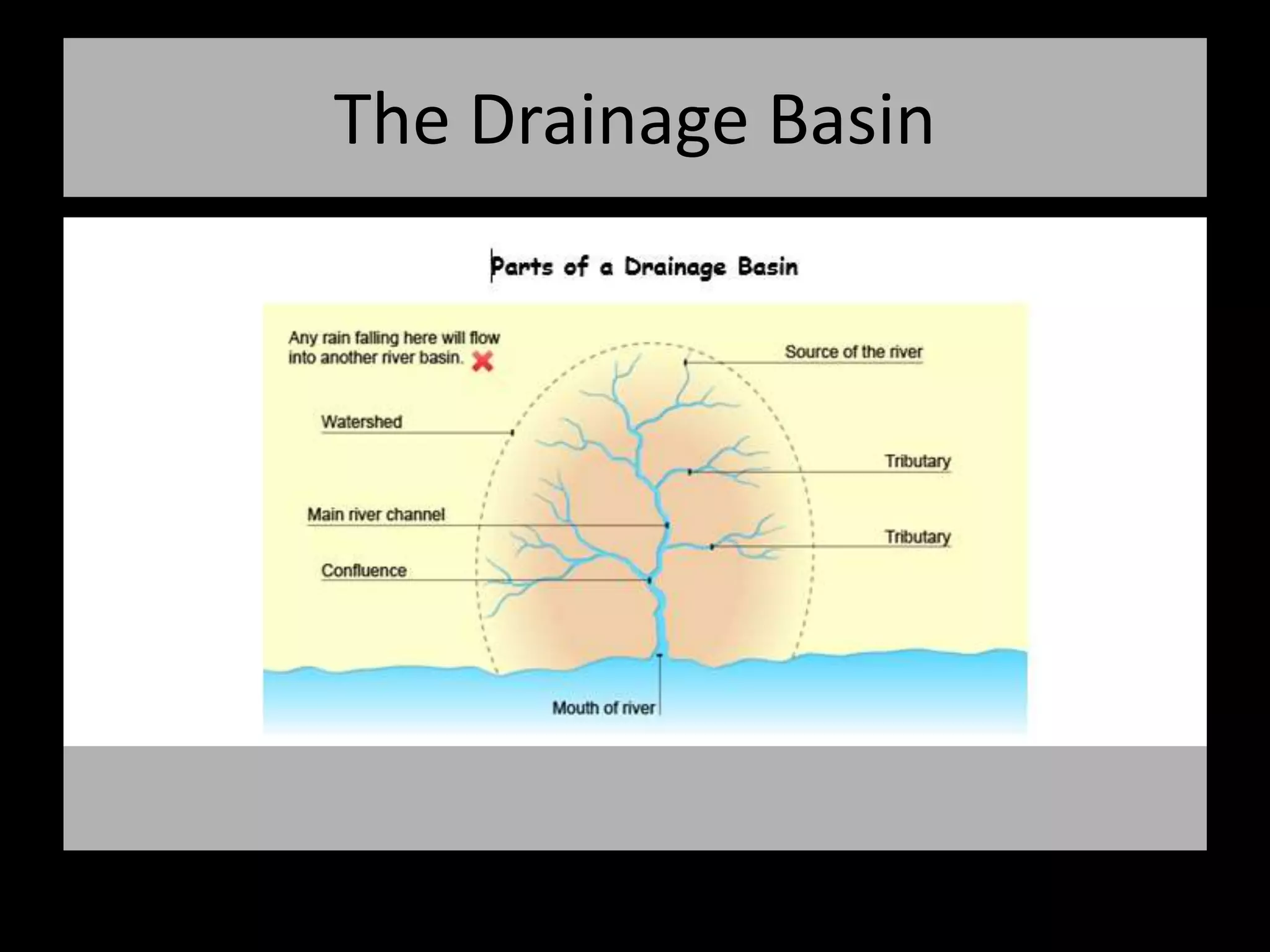 The Drainage Basin

Parts of a Drainage Basin

Any rain falling here will flow into another river basin.

Source of the river

Watershed

Tributary

Main river channel

Tributary

Confluence

Mouth of river